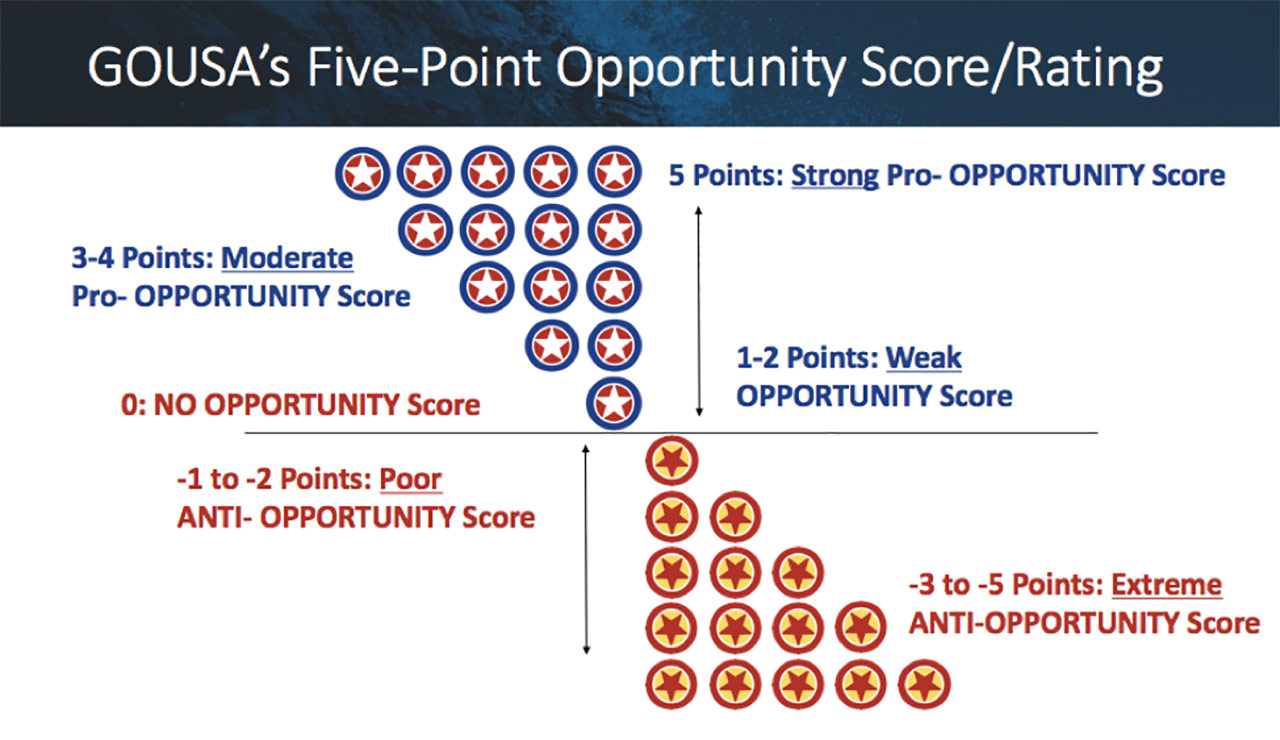 GOUSA's Five-Point Opportunity Score/Rating

5 Points: Strong Pro- OPPORTUNITY Score

3-4 Points: Moderate Pro- OPPORTUNITY Score

1-2 Points: Weak OPPORTUNITY Score

0: NO OPPORTUNITY Score

-1 to -2 Points: Poor ANTI- OPPORTUNITY Score

-3 to -5 Points: Extreme ANTI-OPPORTUNITY Score